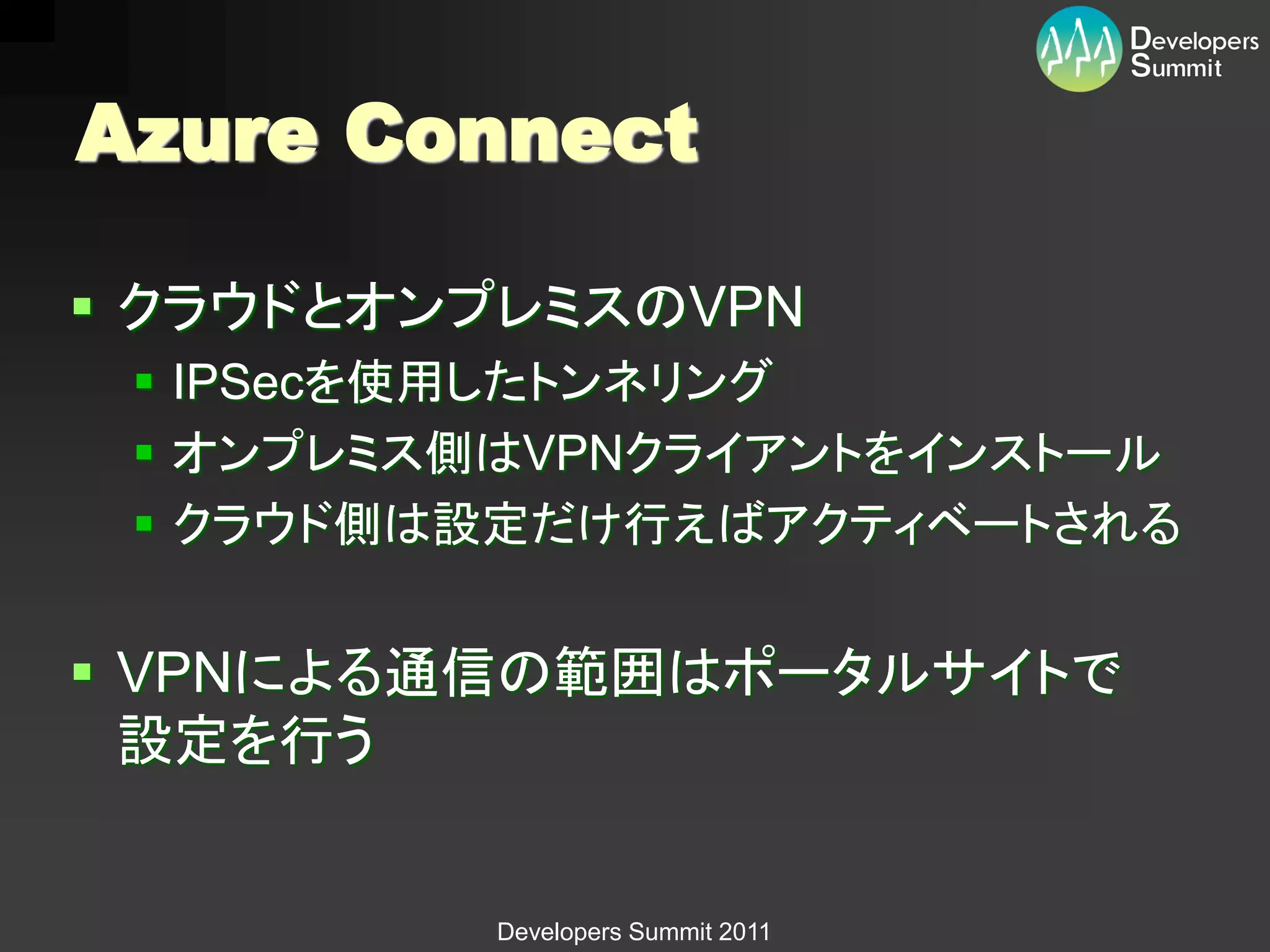 Developers Summit

Azure Connect

▪ クラウドとオンプレミスのVPN
▪ IPSecを使用したトンネリング
▪ オンプレミス側はVPNクライアントをインストール
▪ クラウド側は設定だけ行えばアクティベートされる

▪ VPNによる通信の範囲はポータルサイトで設定を行う

Developers Summit 2011